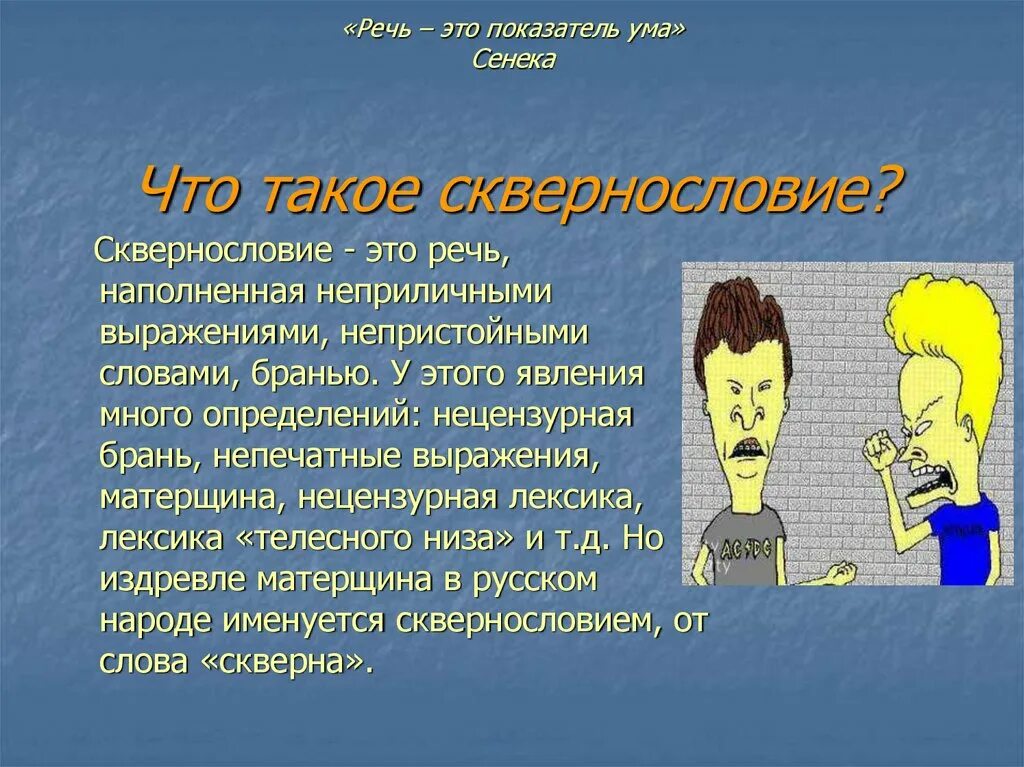 «Речь – это показатель ума»
Сенека

Что такое сквернословие?

Сквернословие - это речь, наполненная неприличными выражениями, непристойными словами, бранью. У этого явления много определений: нецензурная брань, непечатные выражения, матерщина, нецензурная лексика, лексика «телесного низа» и т.д. Но издревле матерщина в русском народе именуется сквернословием, от слова «скверна».

AC/DC